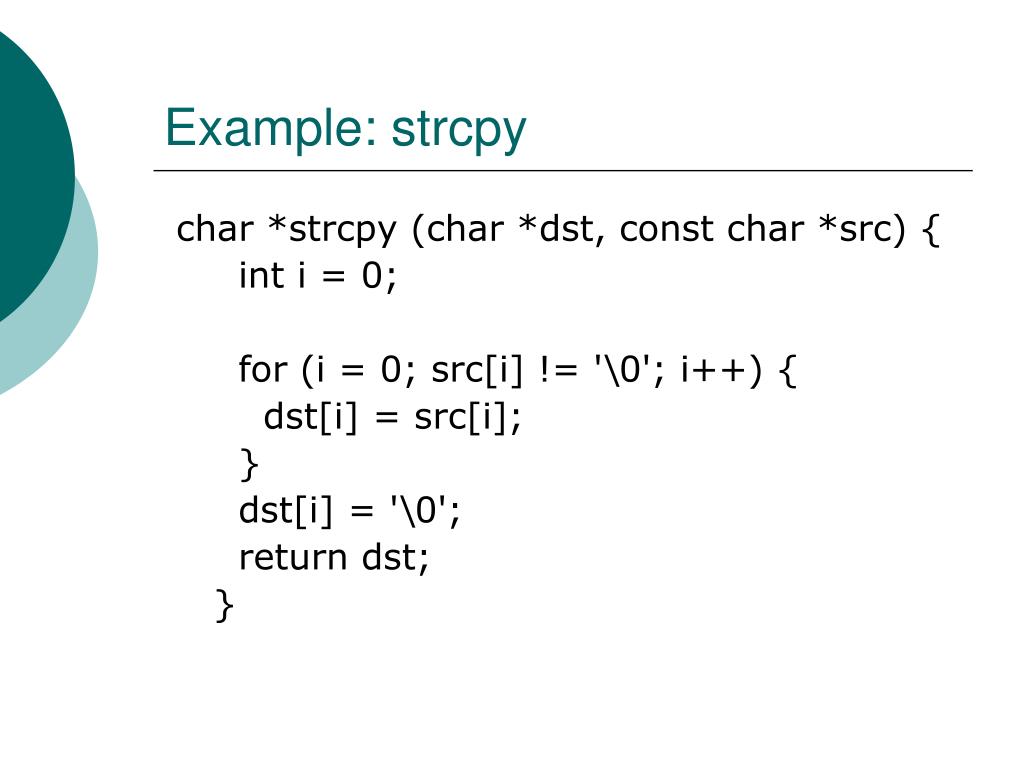 Example: strcpy

char *strcpy (char *dst, const char *src) {
    int i = 0;

    for (i = 0; src[i] != '\0'; i++) {
      dst[i] = src[i];
    }
    dst[i] = '\0';
    return dst;
  }